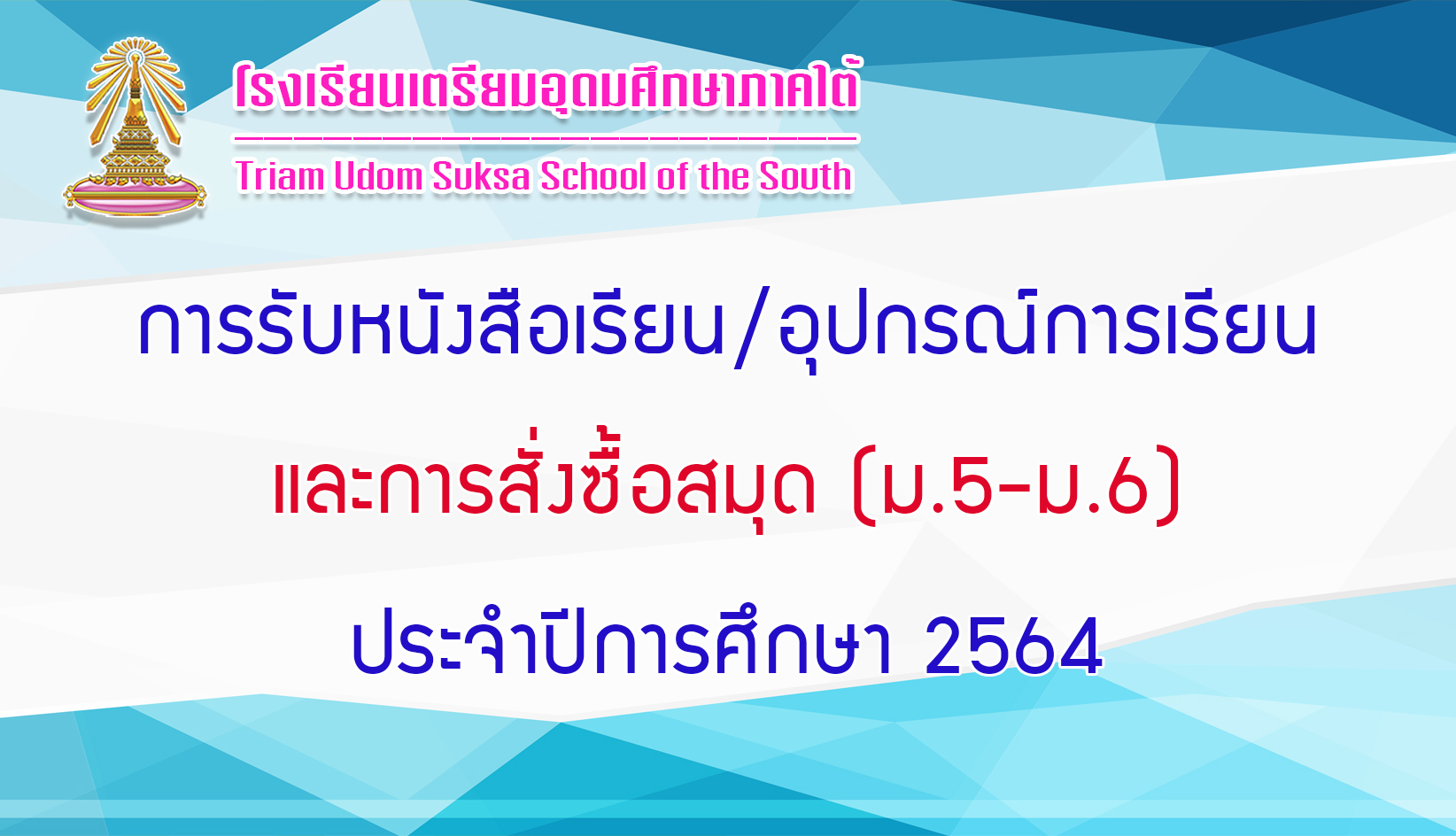 โรงเรียนเตรียมอุดมศึกษาภาคใต้

Triam Udom Suksa School of the South

การรับหนังสือเรียน/อุปกรณ์การเรียน

และการสั่งซื้อสมุด (ม.5-ม.6)

ประจำปีการศึกษา 2564